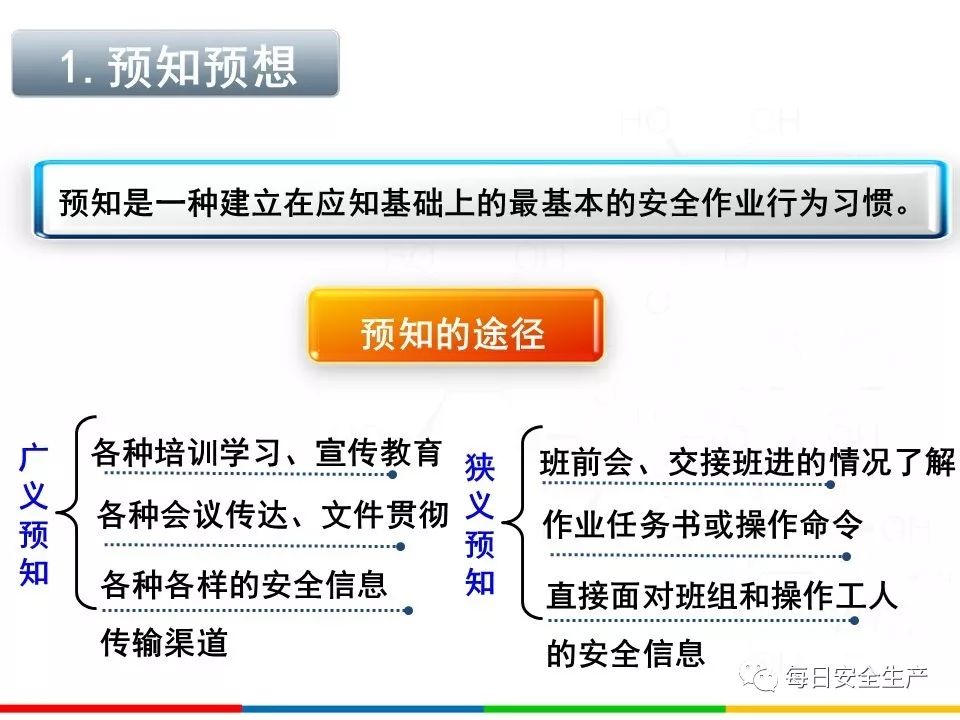 1. 预知预想

预知是一种建立在应知基础上的最基本的安全作业行为习惯。

预知的途径

广义预知

各种培训学习、宣传教育

各种会议传达、文件贯彻

各种各样的安全信息传输渠道

狭义预知

班前会、交接班进的情况了解

作业任务书或操作命令

直接面对班组和操作工人的安全信息

每日安全生产